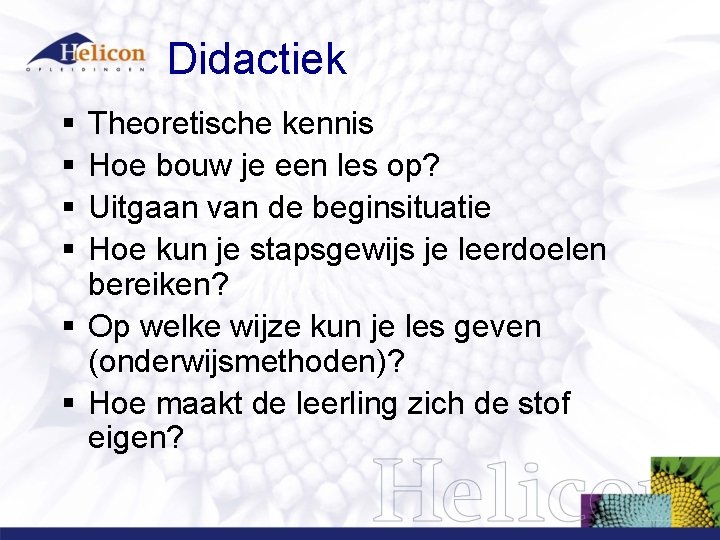 Helicon
OPLEIDINGEN

Didactiek

▪ Theoretische kennis
▪ Hoe bouw je een les op?
▪ Uitgaan van de beginsituatie
▪ Hoe kun je stapsgewijs je leerdoelen bereiken?
▪ Op welke wijze kun je les geven (onderwijsmethoden)?
▪ Hoe maakt de leerling zich de stof eigen?

Helico